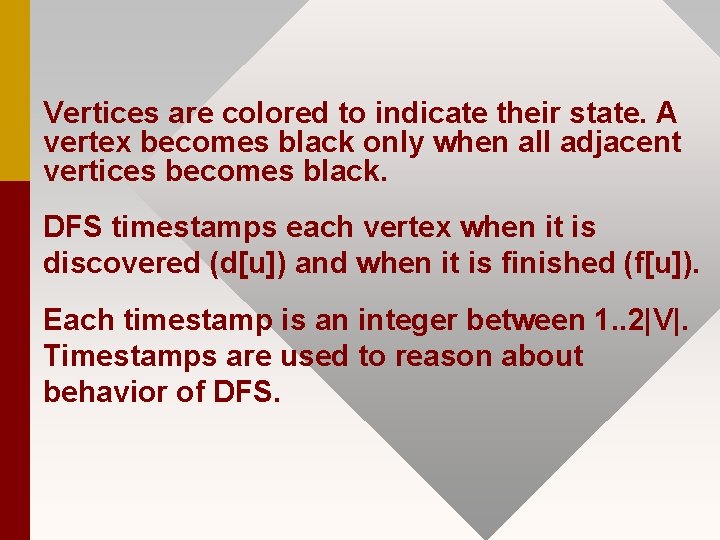 Vertices are colored to indicate their state. A vertex becomes black only when all adjacent vertices becomes black.

DFS timestamps each vertex when it is discovered (d[u]) and when it is finished (f[u]).

Each timestamp is an integer between 1..2|V|. Timestamps are used to reason about behavior of DFS.